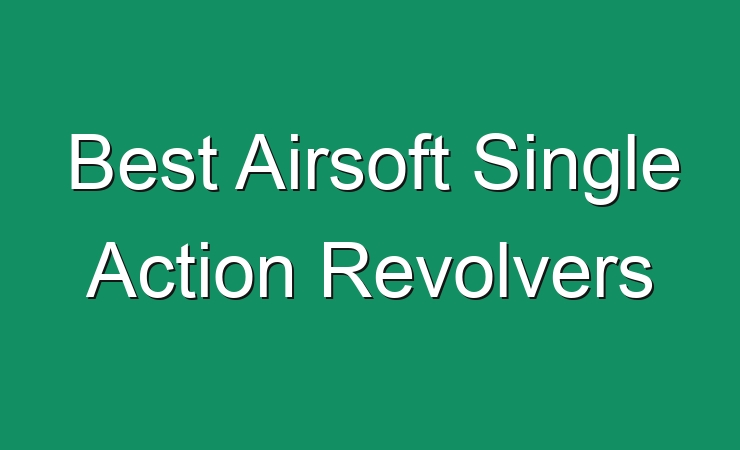 Best Airsoft Single Action Revolvers